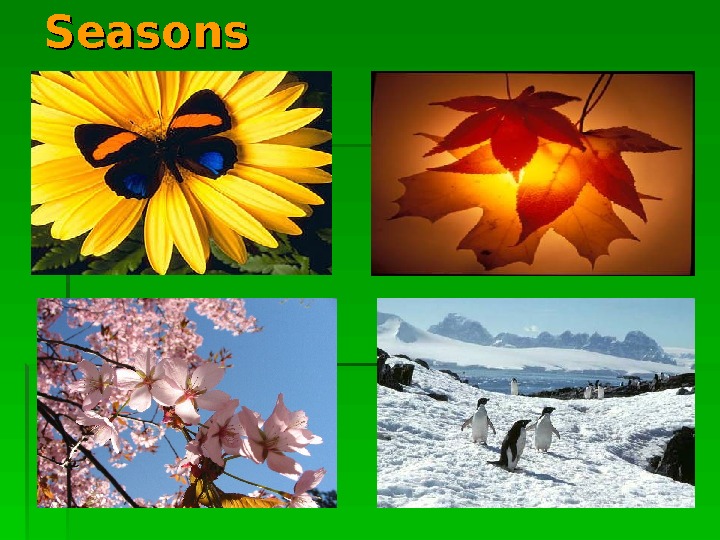 Seasons